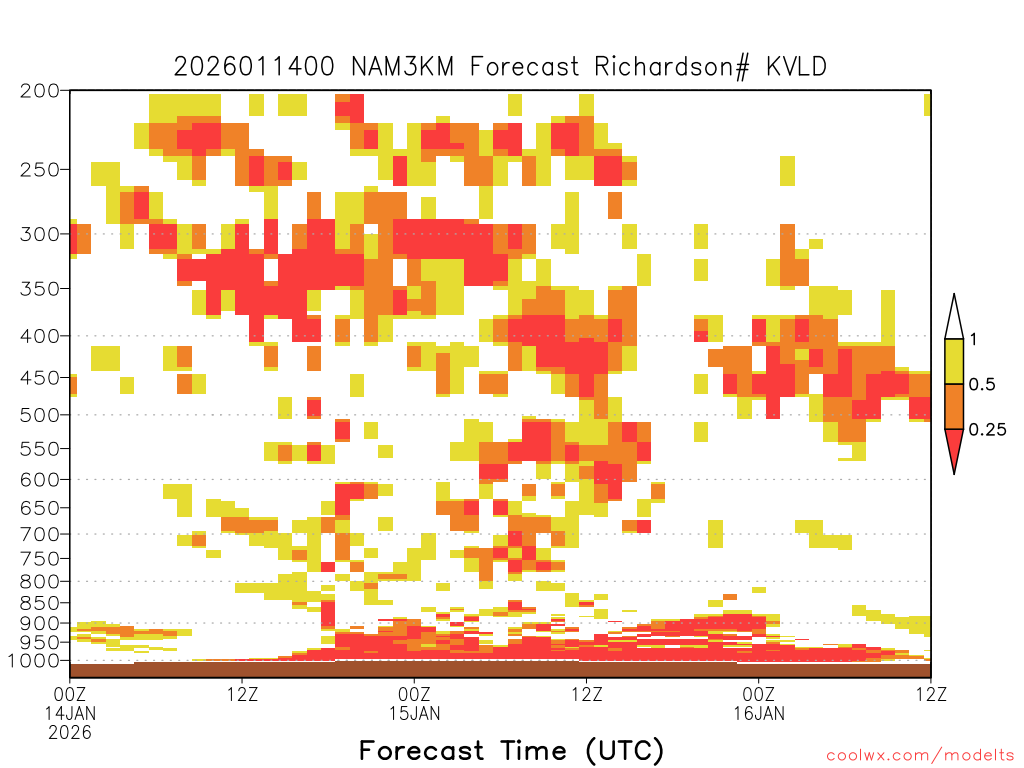 2026011400 NAM3KM Forecast Richardson# KVLD

200
250
300
350
400
450
500
550
600
650
700
750
800
850
900
950
1000

1
0.5
0.25

00Z
14JAN
2026
12Z
00Z
15JAN
12Z
00Z
16JAN
12Z

Forecast Time (UTC)

coolwx.com/modelts